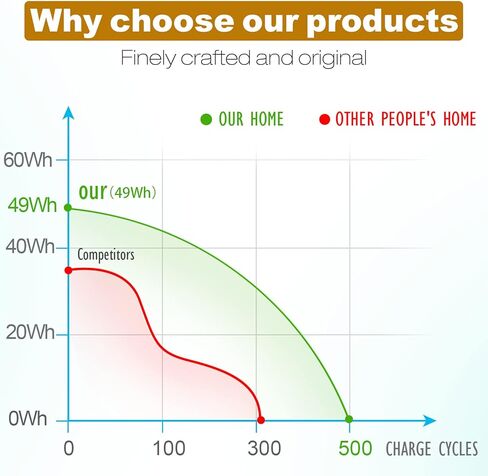 Why choose our products

Finely crafted and original

OUR HOME
OTHER PEOPLE'S HOME

60Wh
49Wh
40Wh
20Wh
0Wh

our (49Wh)

Competitors

0
100
300
500
CHARGE CYCLES